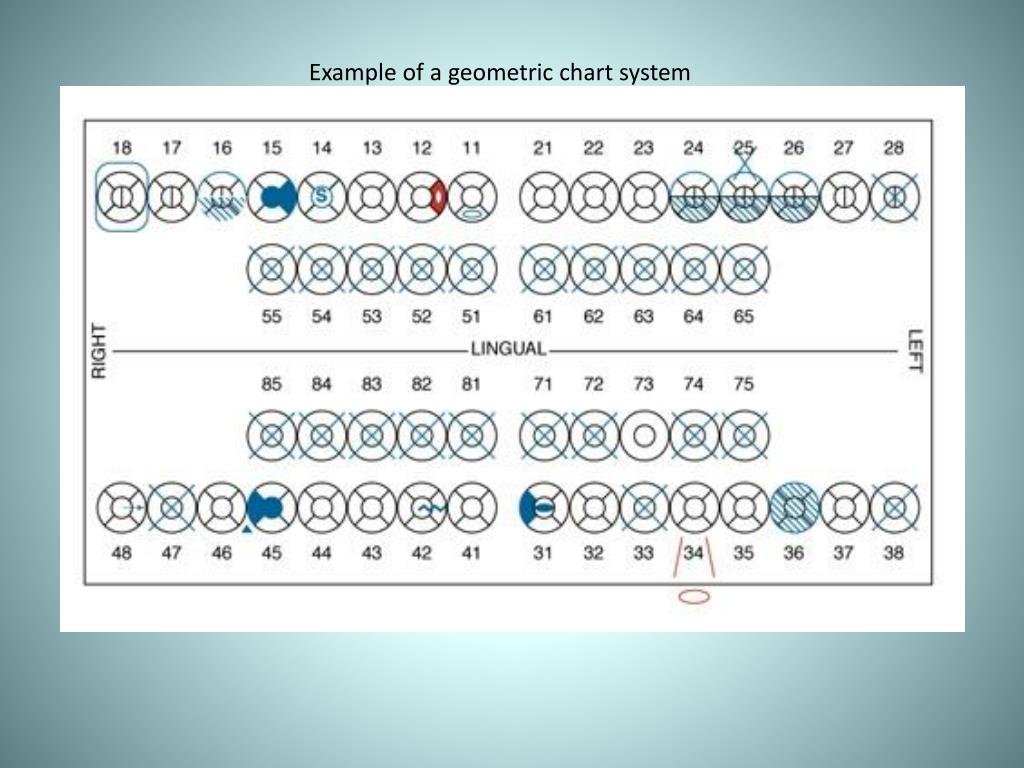 Example of a geometric chart system

18 17 16 15 14 13 12 11 21 22 23 24 25 26 27 28

S

55 54 53 52 51 61 62 63 64 65

RIGHT

LINGUAL

LEFT

85 84 83 82 81 71 72 73 74 75

48 47 46 45 44 43 42 41 31 32 33 34 35 36 37 38